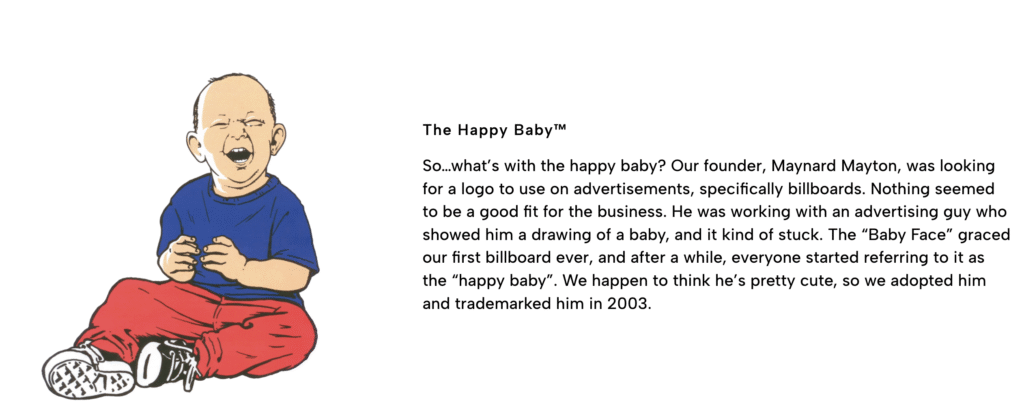 The Happy Baby™

So…what's with the happy baby? Our founder, Maynard Mayton, was looking for a logo to use on advertisements, specifically billboards. Nothing seemed to be a good fit for the business. He was working with an advertising guy who showed him a drawing of a baby, and it kind of stuck. The "Baby Face" graced our first billboard ever, and after a while, everyone started referring to it as the "happy baby". We happen to think he's pretty cute, so we adopted him and trademarked him in 2003.